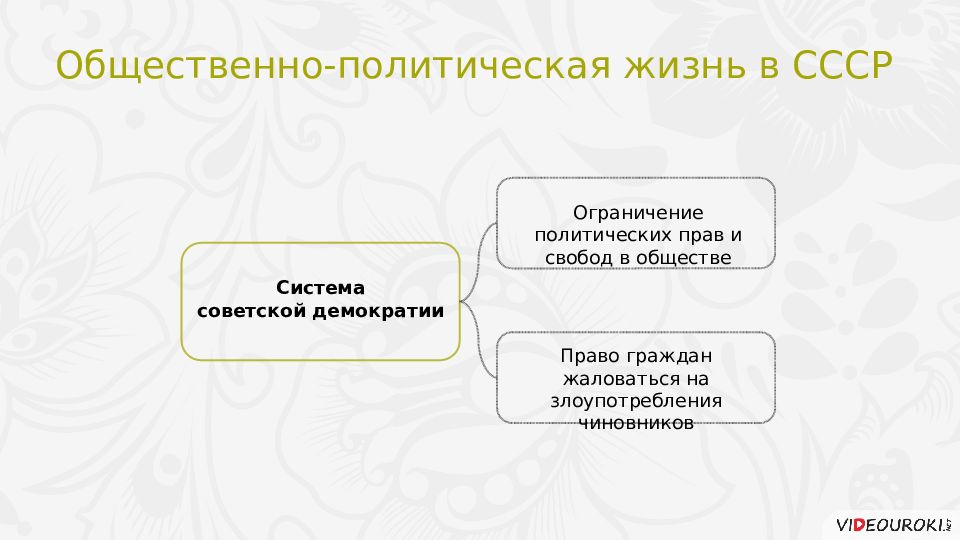 Общественно-политическая жизнь в СССР

Система советской демократии

Ограничение политических прав и свобод в обществе

Право граждан жаловаться на злоупотребления чиновников

VIDEOUROKI.NET